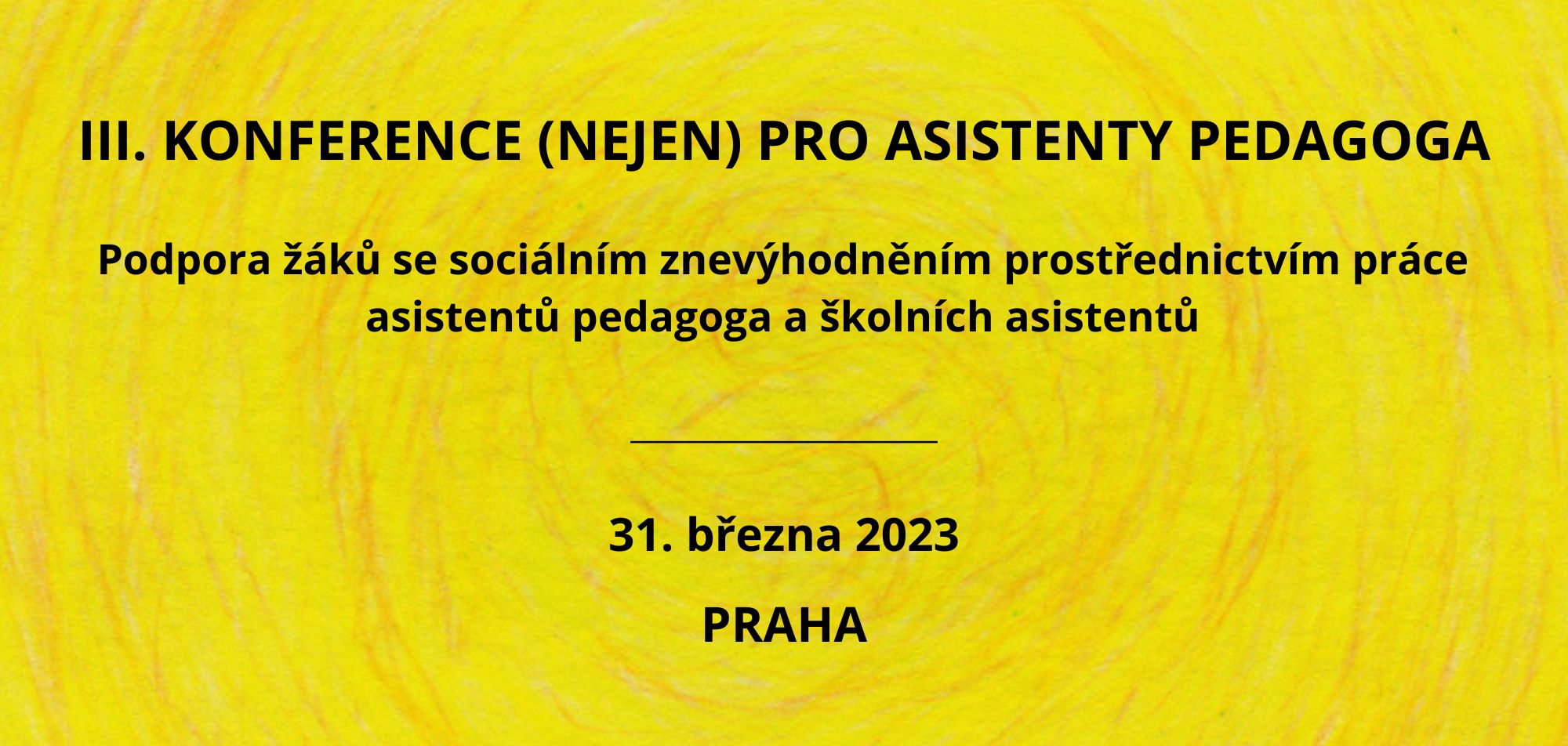 III. KONFERENCE (NEJEN) PRO ASISTENTY PEDAGOGA

Podpora žáků se sociálním znevýhodněním prostřednictvím práce asistentů pedagoga a školních asistentů

31. března 2023

PRAHA